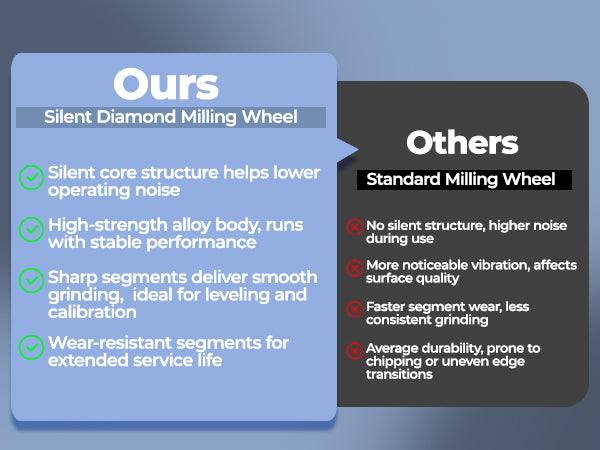 Ours

Silent Diamond Milling Wheel

Silent core structure helps lower operating noise

High-strength alloy body, runs with stable performance

Sharp segments deliver smooth grinding,  ideal for leveling and calibration

Wear-resistant segments for extended service life

Others

Standard Milling Wheel

No silent structure, higher noise during use

More noticeable vibration, affects surface quality

Faster segment wear, less consistent grinding

Average durability, prone to chipping or uneven edge transitions